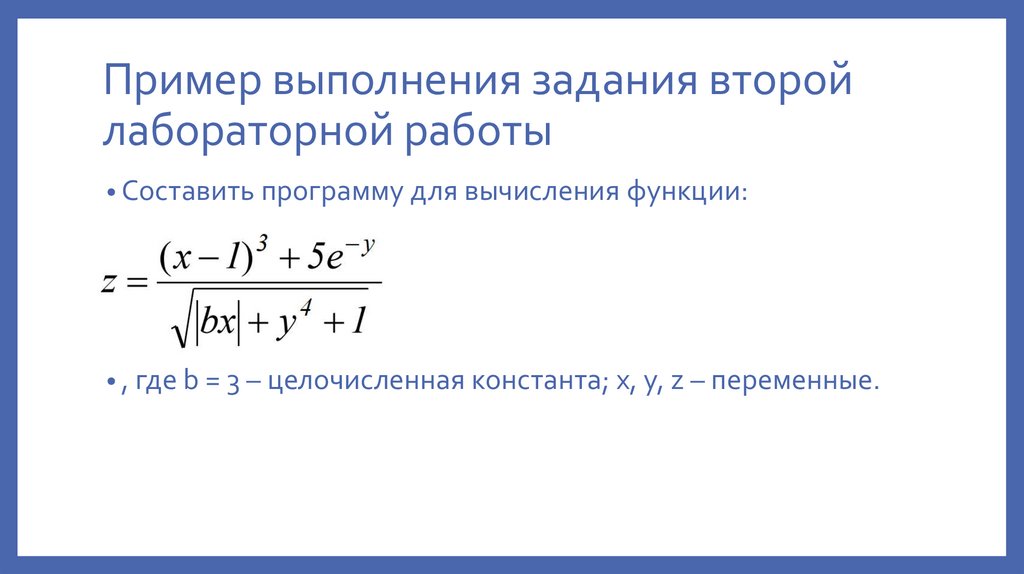 Пример выполнения задания второй лабораторной работы

• Составить программу для вычисления функции:

$z = \frac{(x-1)^3 + 5e^{-y}}{\sqrt{|bx| + y^4 + 1}}$

• , где b = 3 – целочисленная константа; x, y, z – переменные.